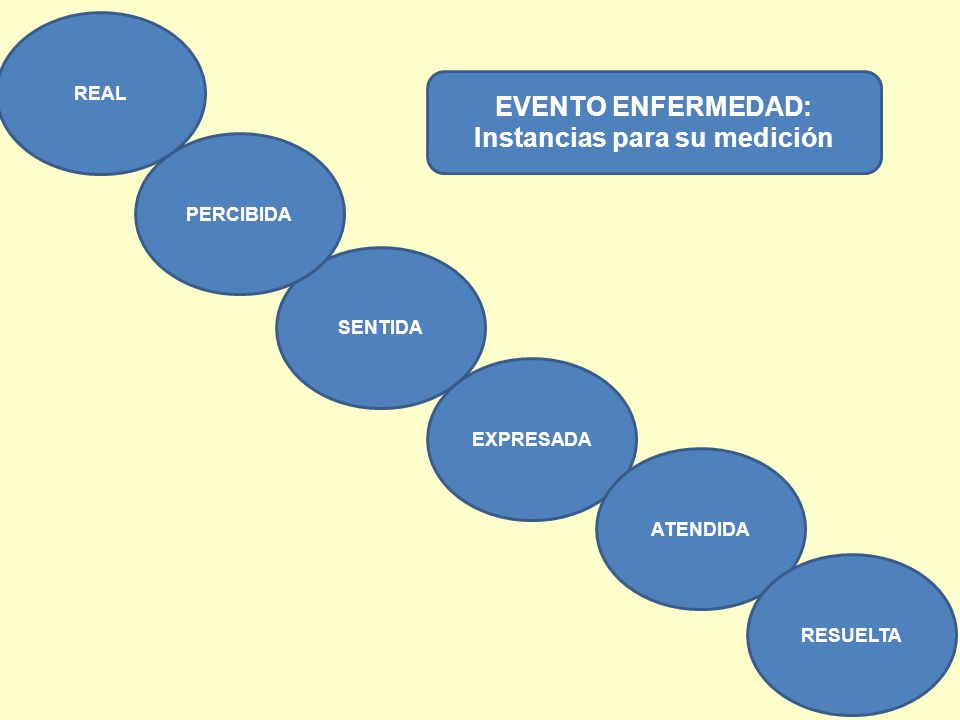 EVENTO ENFERMEDAD:
Instancias para su medición

REAL

PERCIBIDA

SENTIDA

EXPRESADA

ATENDIDA

RESUELTA